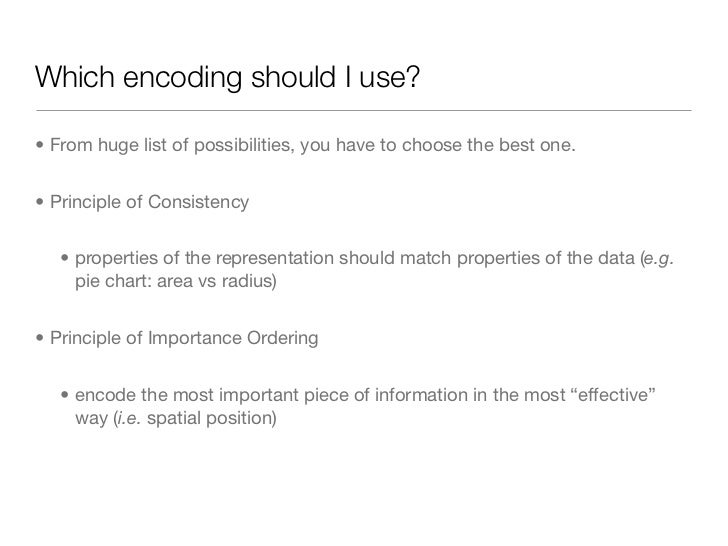 Which encoding should I use?

• From huge list of possibilities, you have to choose the best one.

• Principle of Consistency

• properties of the representation should match properties of the data (e.g. pie chart: area vs radius)

• Principle of Importance Ordering

• encode the most important piece of information in the most “effective” way (i.e. spatial position)